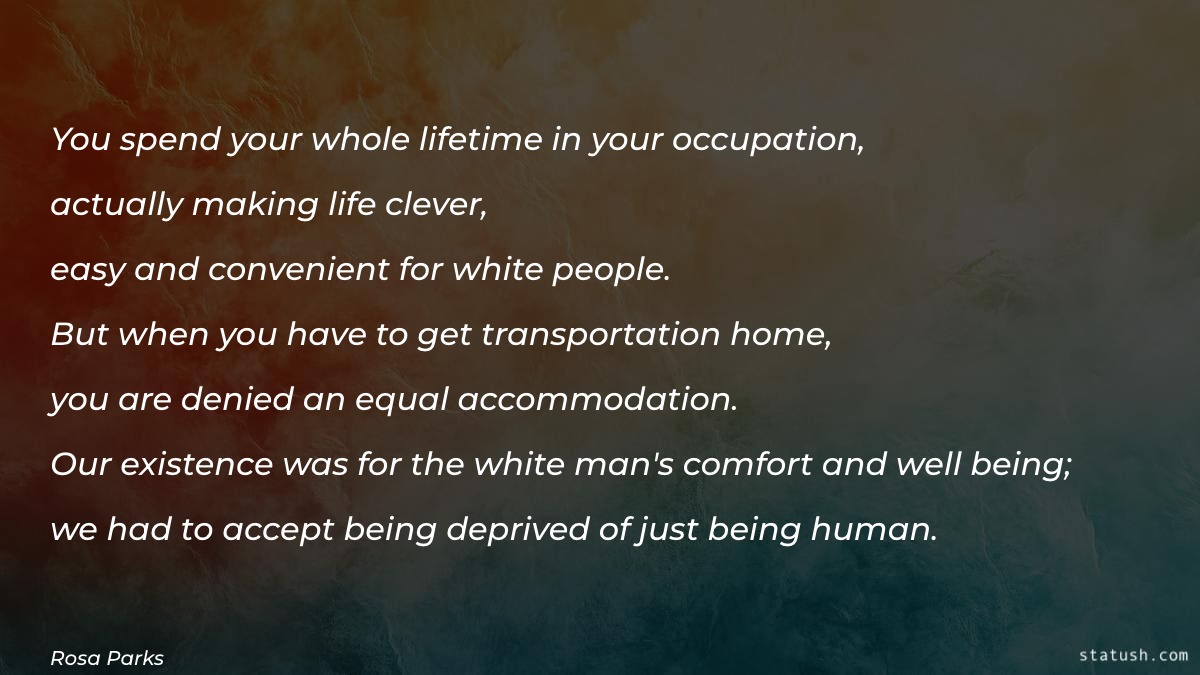 You spend your whole lifetime in your occupation,
actually making life clever,
easy and convenient for white people.
But when you have to get transportation home,
you are denied an equal accommodation.
Our existence was for the white man's comfort and well being;
we had to accept being deprived of just being human.

Rosa Parks

statush.com